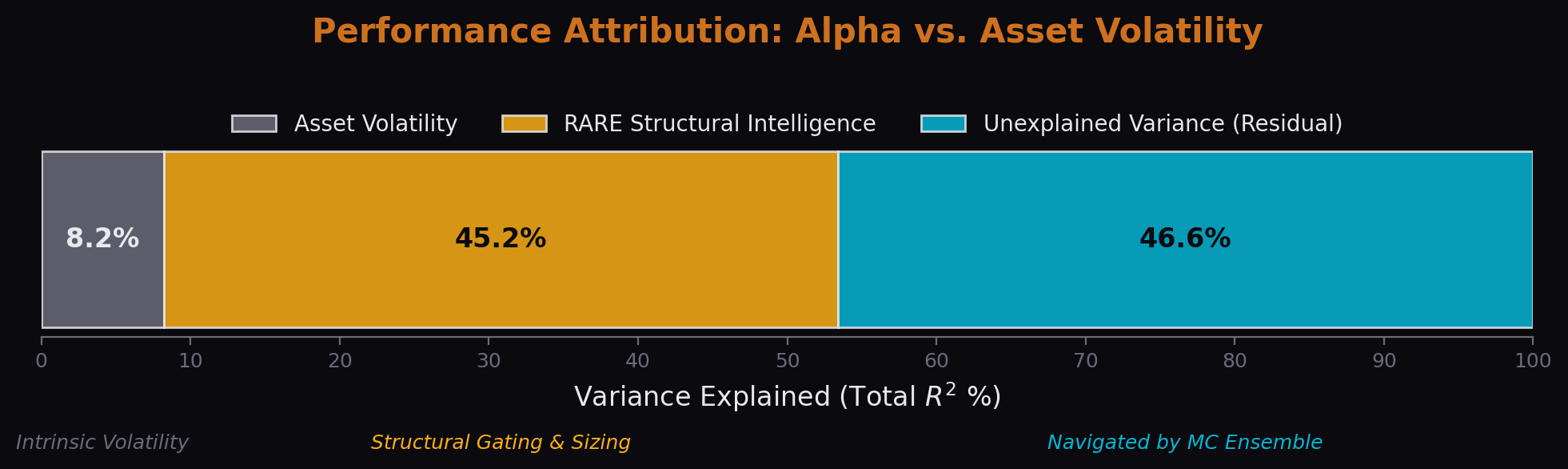 Performance Attribution: Alpha vs. Asset Volatility

Asset Volatility
RARE Structural Intelligence
Unexplained Variance (Residual)

8.2%
45.2%
46.6%

0
10
20
30
40
50
60
70
80
90
100

Variance Explained (Total $R^2$ %)

Intrinsic Volatility
Structural Gating & Sizing
Navigated by MC Ensemble